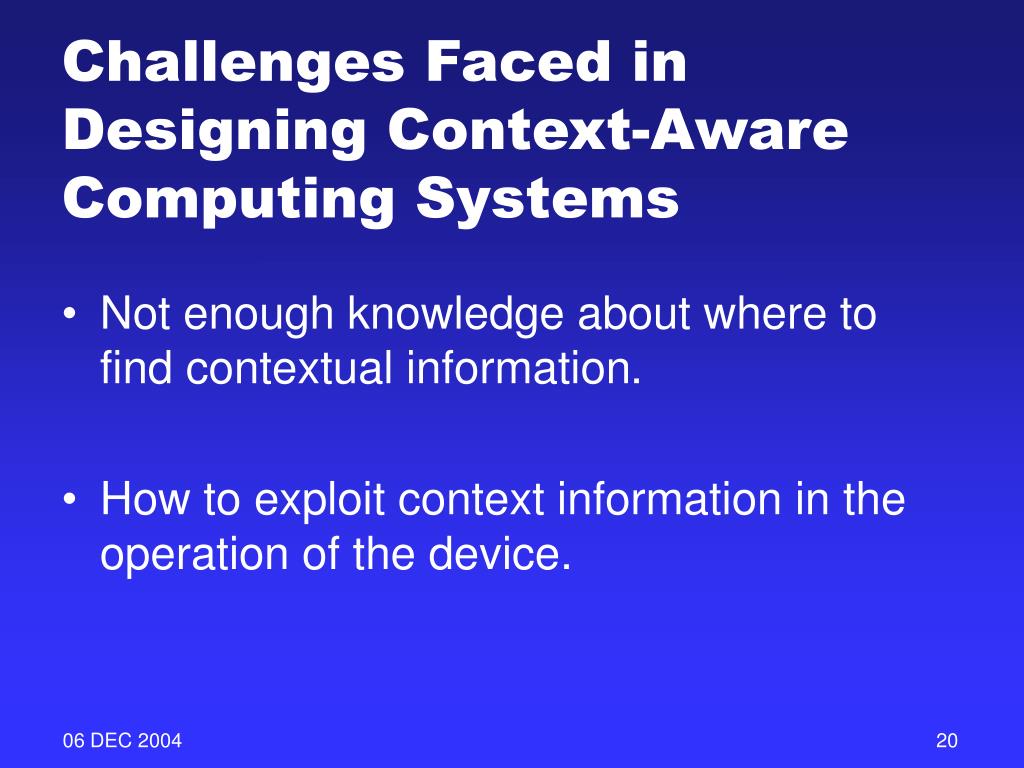 Challenges Faced in Designing Context-Aware Computing Systems

• Not enough knowledge about where to find contextual information.

• How to exploit context information in the operation of the device.

06 DEC 2004

20